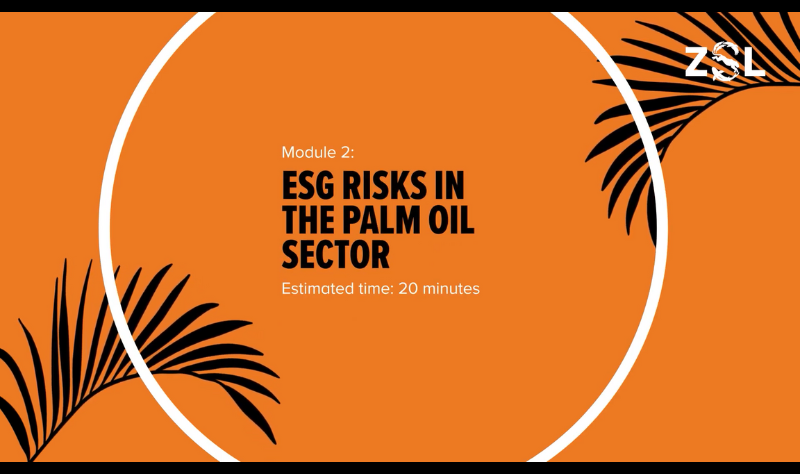 ZSL

Module 2:

ESG RISKS IN THE PALM OIL SECTOR

Estimated time: 20 minutes